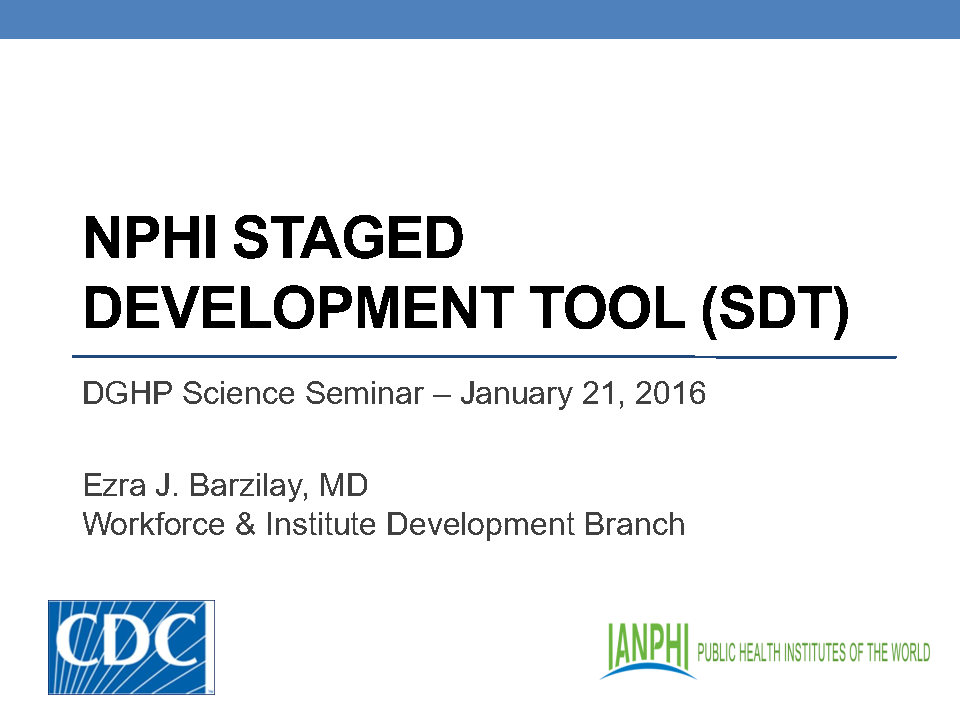 NPHI STAGED DEVELOPMENT TOOL (SDT)

DGHP Science Seminar – January 21, 2016

Ezra J. Barzilay, MD
Workforce & Institute Development Branch

CDC

IANPHI PUBLIC HEALTH INSTITUTES OF THE WORLD